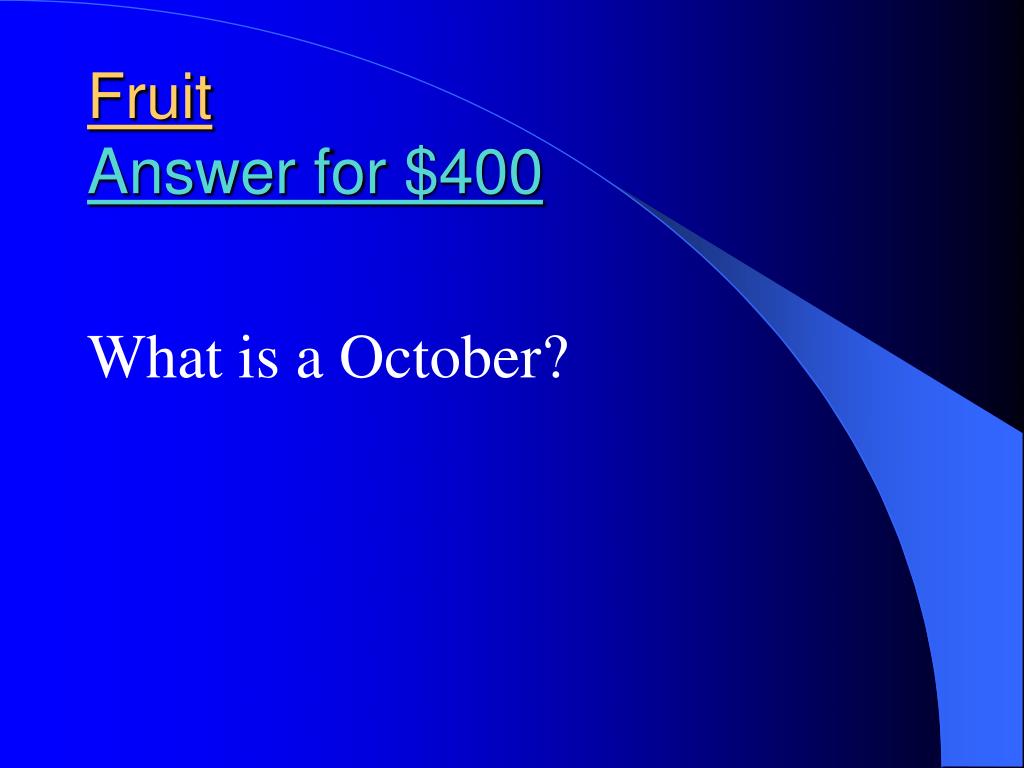 Fruit
Answer for \$400

What is a October?